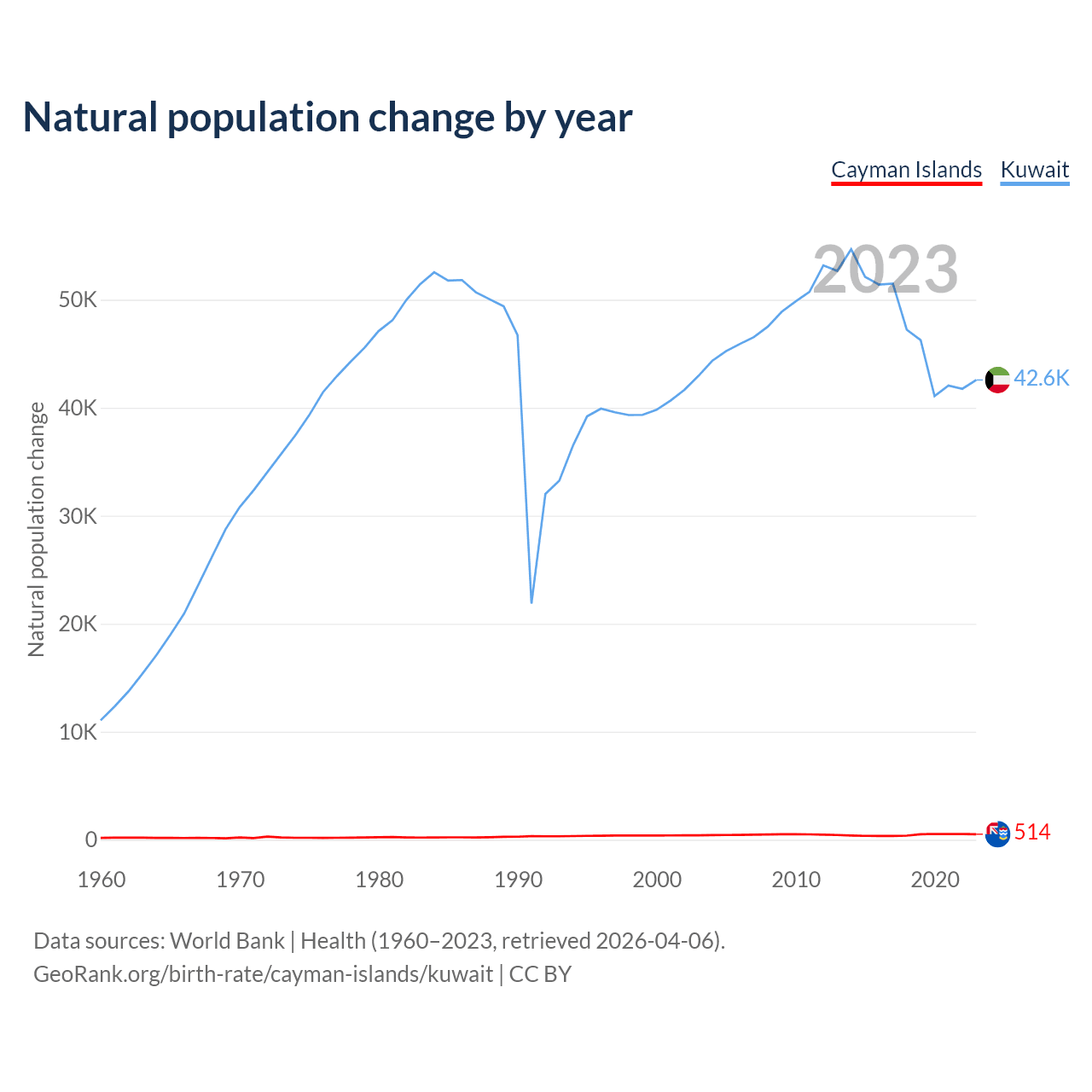 Natural population change by year

Cayman Islands Kuwait

2023

Natural population change

50K
40K
30K
20K
10K
0

42.6K
514

1960 1970 1980 1990 2000 2010 2020

Data sources: World Bank | Health (1960–2023, retrieved 2026-04-06).
GeoRank.org/birth-rate/cayman-islands/kuwait | CC BY